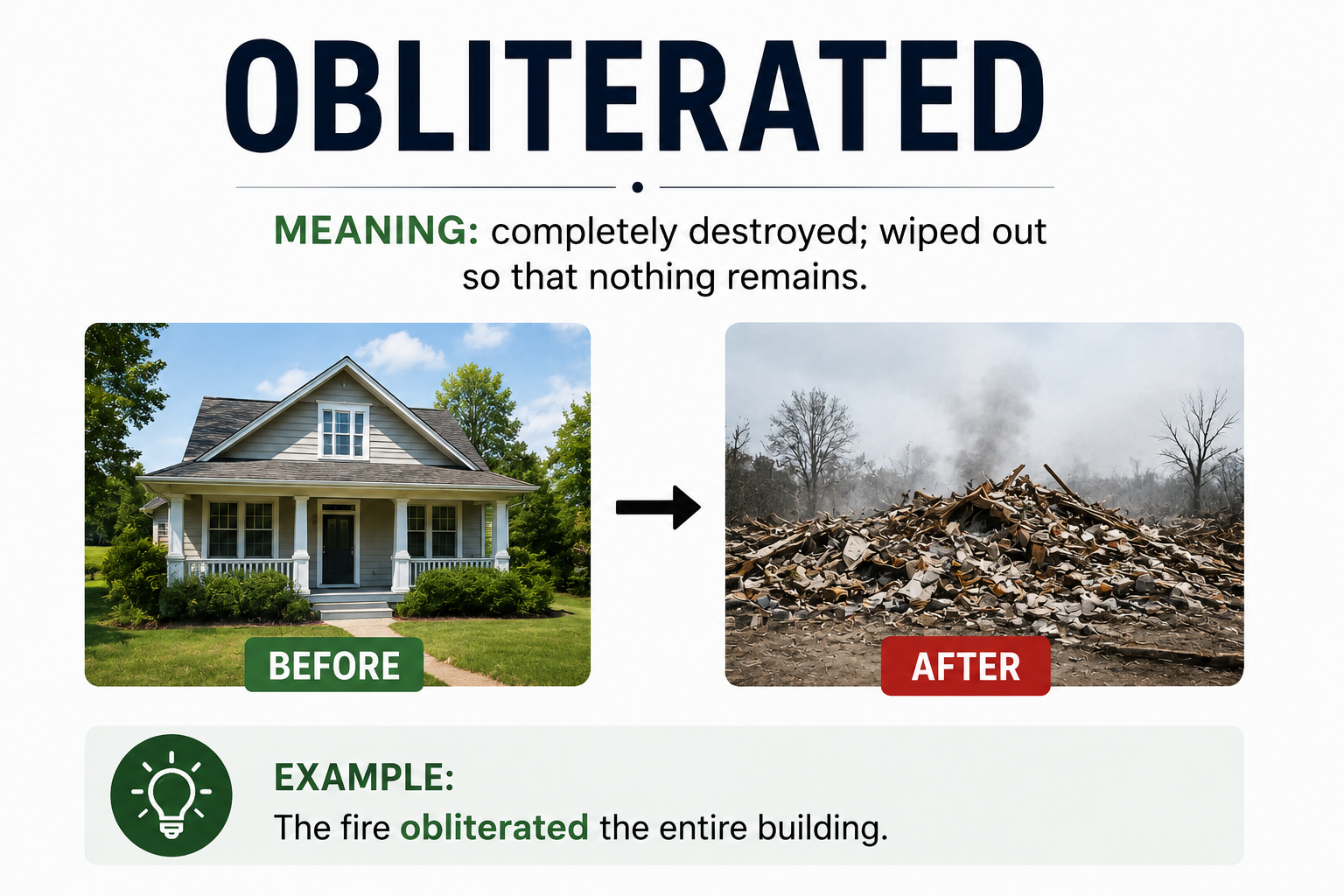 OBLITERATED

MEANING: completely destroyed; wiped out so that nothing remains.

BEFORE

AFTER

EXAMPLE:
The fire obliterated the entire building.